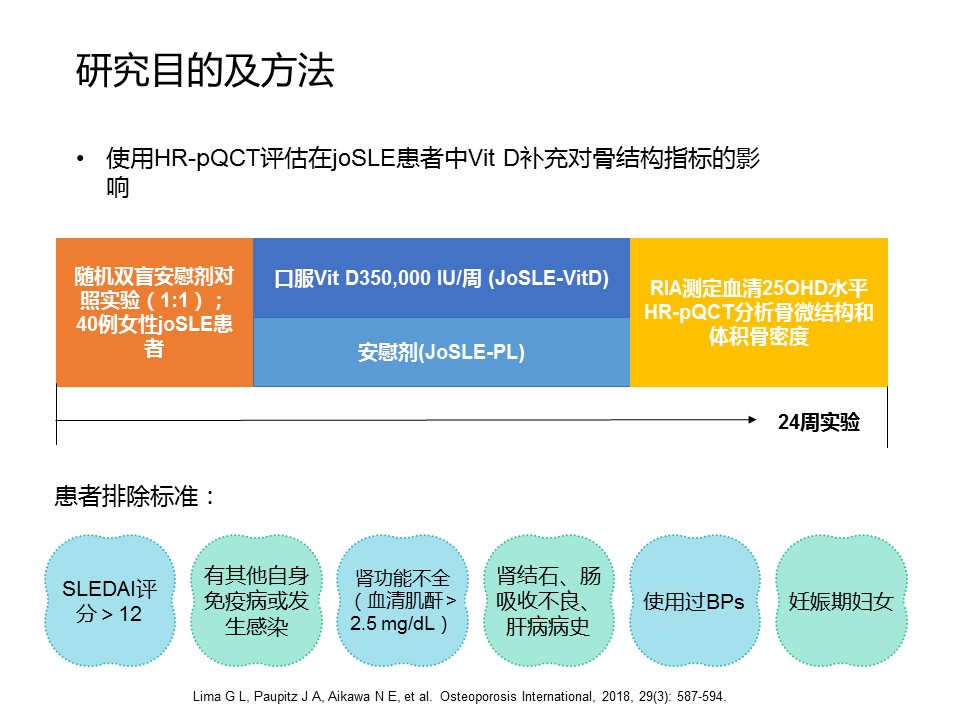 研究目的及方法

• 使用HR-pQCT评估在joSLE患者中Vit D补充对骨结构指标的影响

随机双盲安慰剂对照实验（1:1）；40例女性joSLE患者

口服Vit D350,000 IU/周 (JoSLE-VitD)

安慰剂(JoSLE-PL)

RIA测定血清25OHD水平 HR-pQCT分析骨微结构和体积骨密度

24周实验

患者排除标准：

SLEDAI评分 > 12

有其他自身免疫病或发生感染

肾功能不全（血清肌酐 > 2.5 mg/dL）

肾结石、肠吸收不良、肝病病史

使用过BPs

妊娠期妇女

Lima G L, Paupitz J A, Aikawa N E, et al. Osteoporosis International, 2018, 29(3): 587-594.